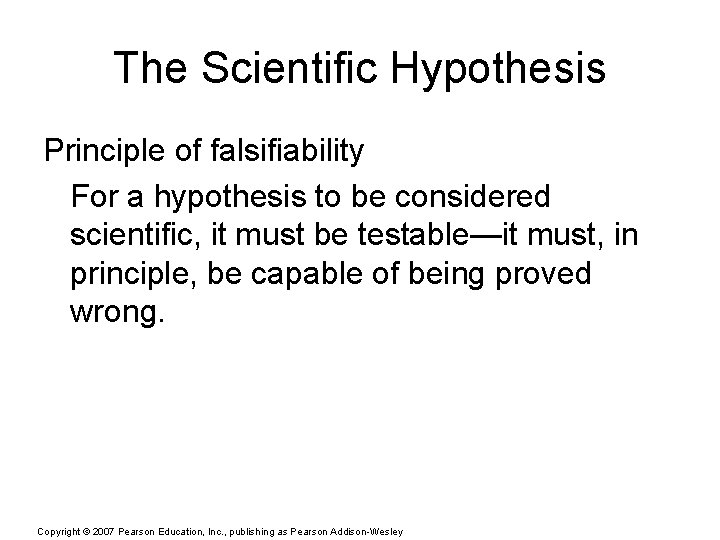 The Scientific Hypothesis

Principle of falsifiability

For a hypothesis to be considered scientific, it must be testable—it must, in principle, be capable of being proved wrong.

Copyright © 2007 Pearson Education, Inc., publishing as Pearson Addison-Wesley